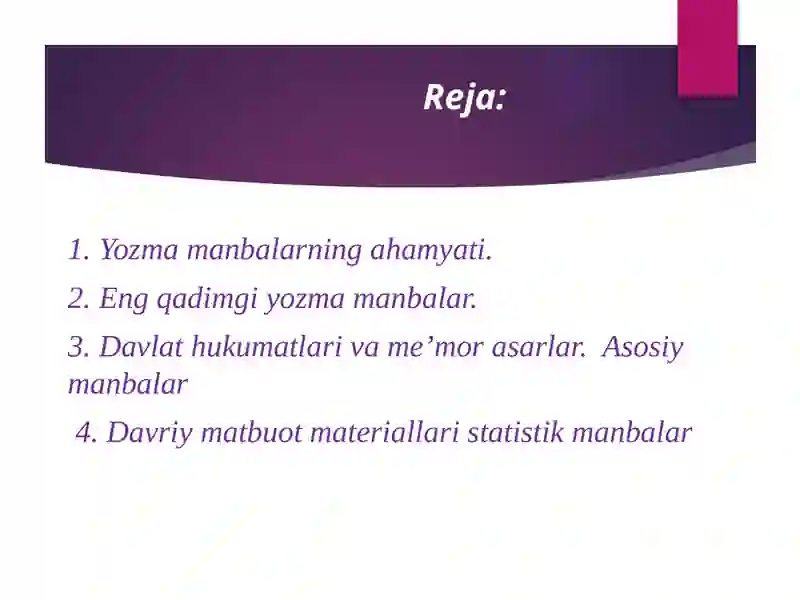 Reja:

1. Yozma manbalarning ahamyati.

2. Eng qadimgi yozma manbalar.

3. Davlat hukumatlari va me’mor asarlar. Asosiy manbalar

4. Davriy matbuot materiallari statistik manbalar